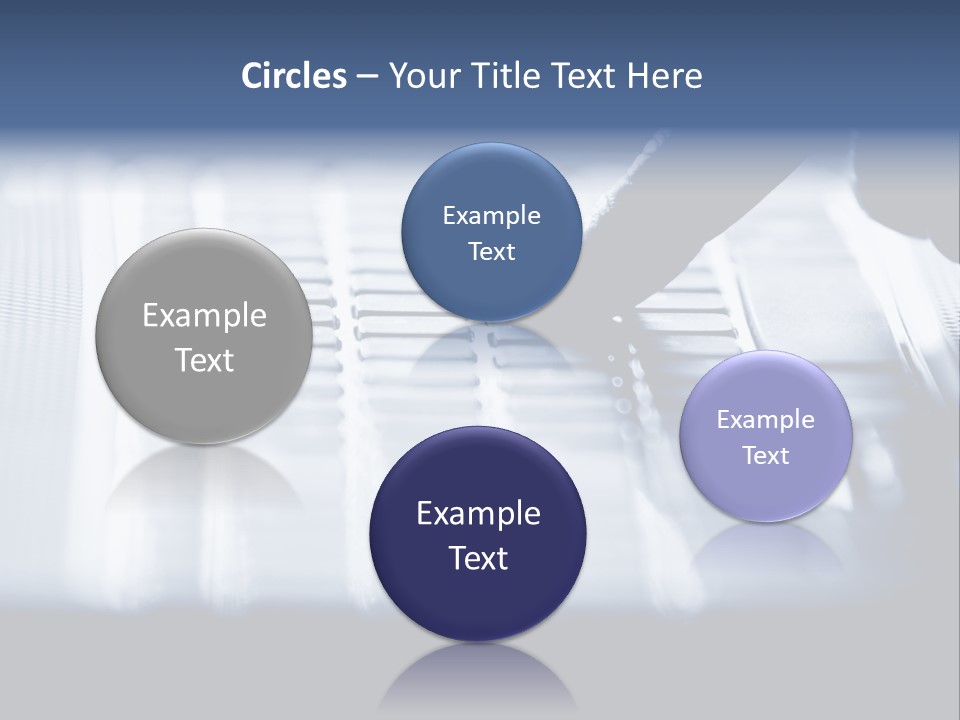 Circles – Your Title Text Here

Example Text

Example Text

Example Text

Example Text